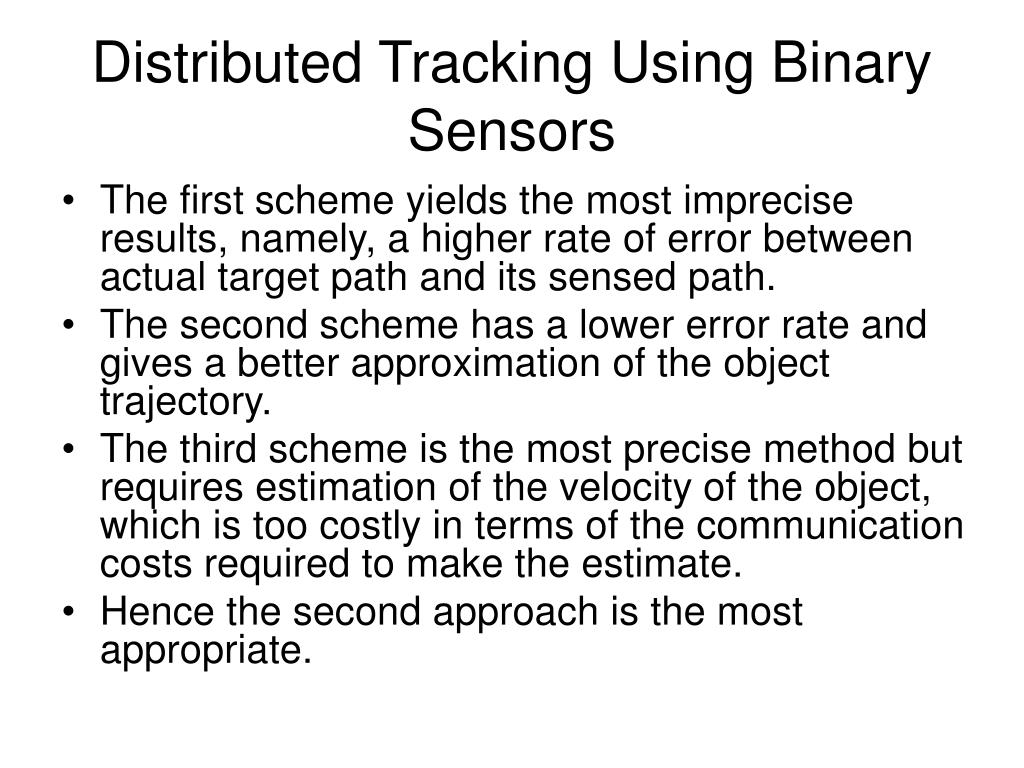 Distributed Tracking Using Binary Sensors

• The first scheme yields the most imprecise results, namely, a higher rate of error between actual target path and its sensed path.
• The second scheme has a lower error rate and gives a better approximation of the object trajectory.
• The third scheme is the most precise method but requires estimation of the velocity of the object, which is too costly in terms of the communication costs required to make the estimate.
• Hence the second approach is the most appropriate.